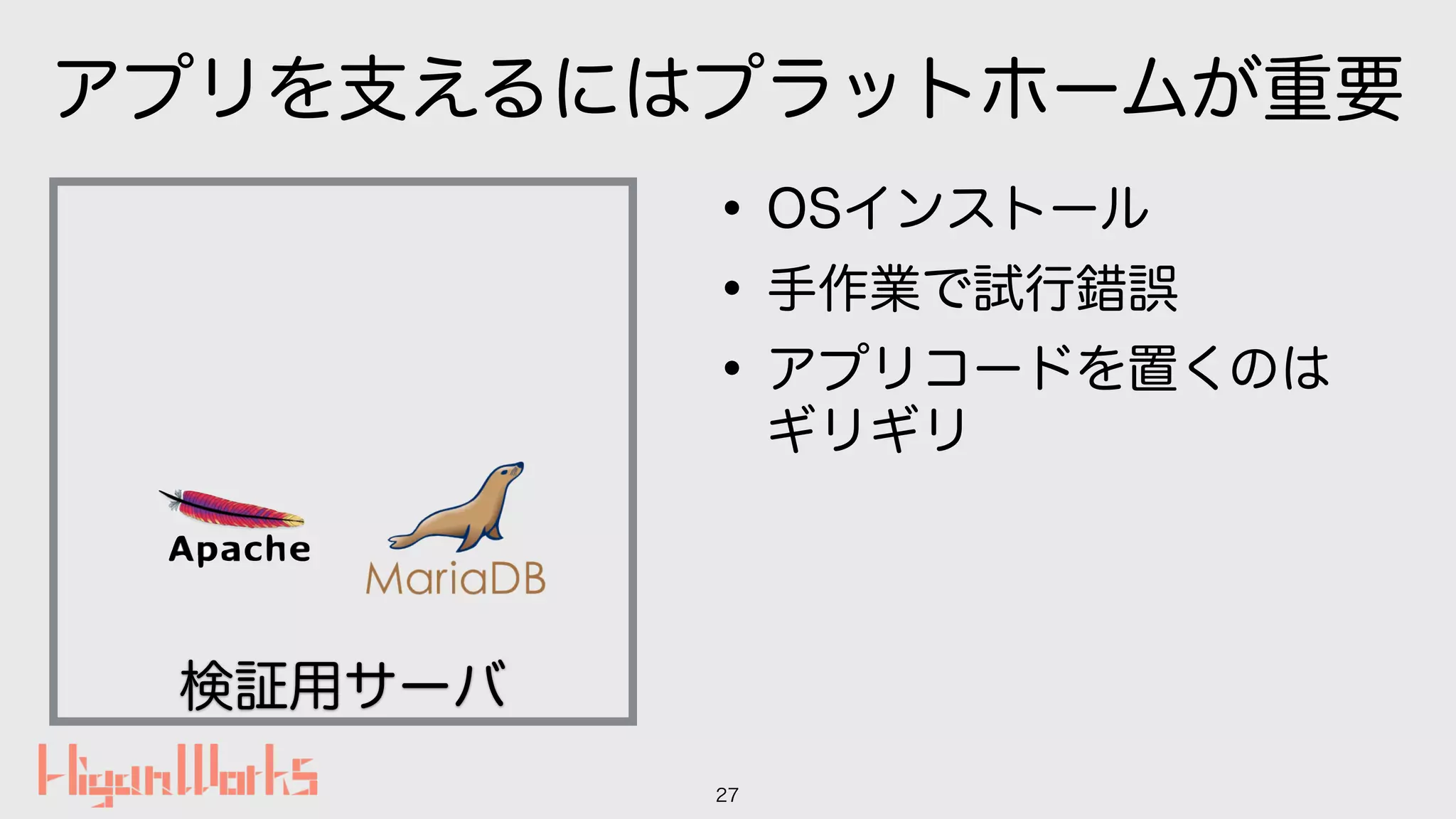 アプリを支えるにはプラットホームが重要

Apache

MariaDB

検証用サーバ

• OSインストール
• 手作業で試行錯誤
• アプリコードを置くのはギリギリ

HiganWorks

27